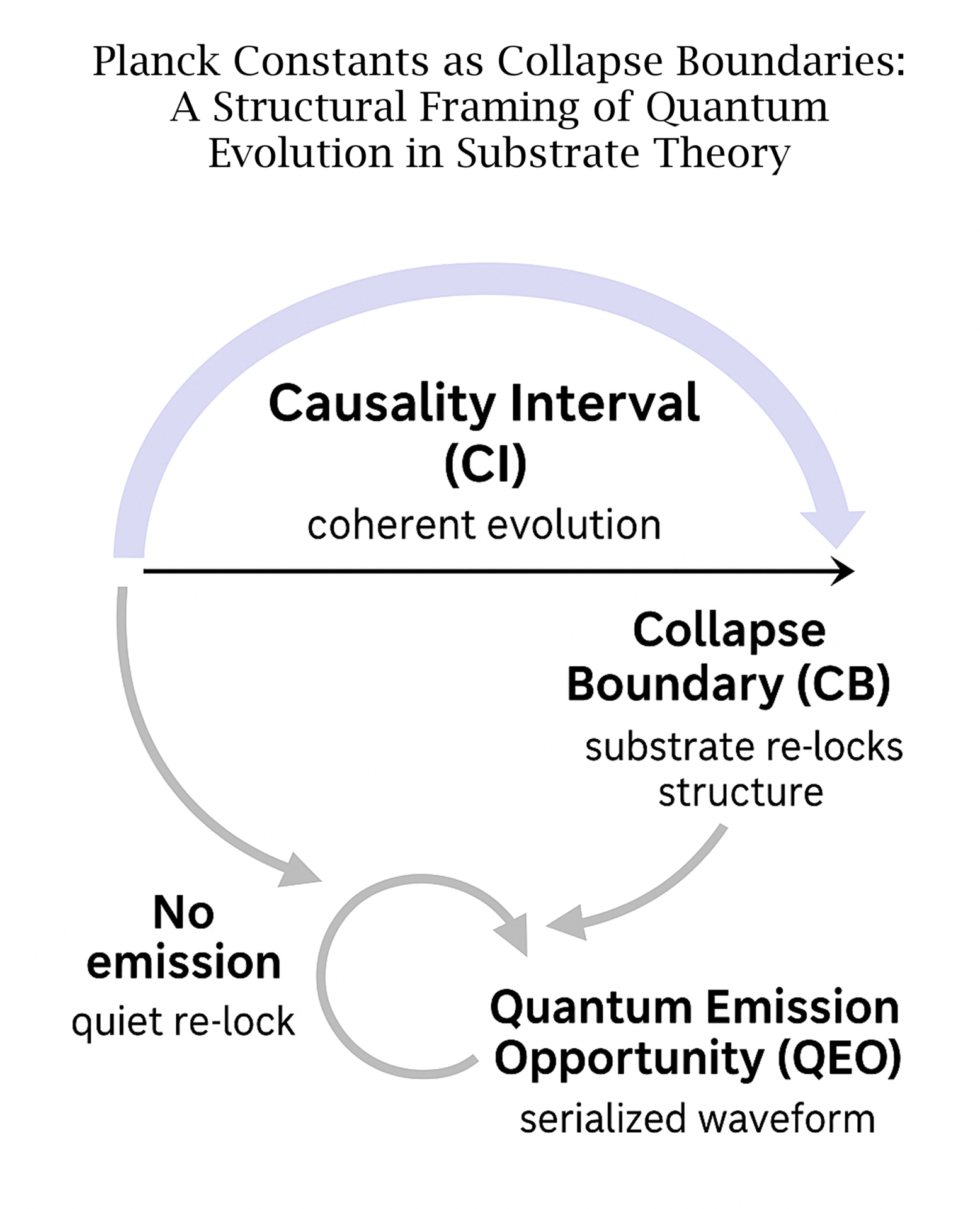 Planck Constants as Collapse Boundaries: A Structural Framing of Quantum Evolution in Substrate Theory

Causality Interval (CI)
coherent evolution

Collapse Boundary (CB)
substrate re-locks structure

No emission
quiet re-lock

Quantum Emission Opportunity (QEO)
serialized waveform